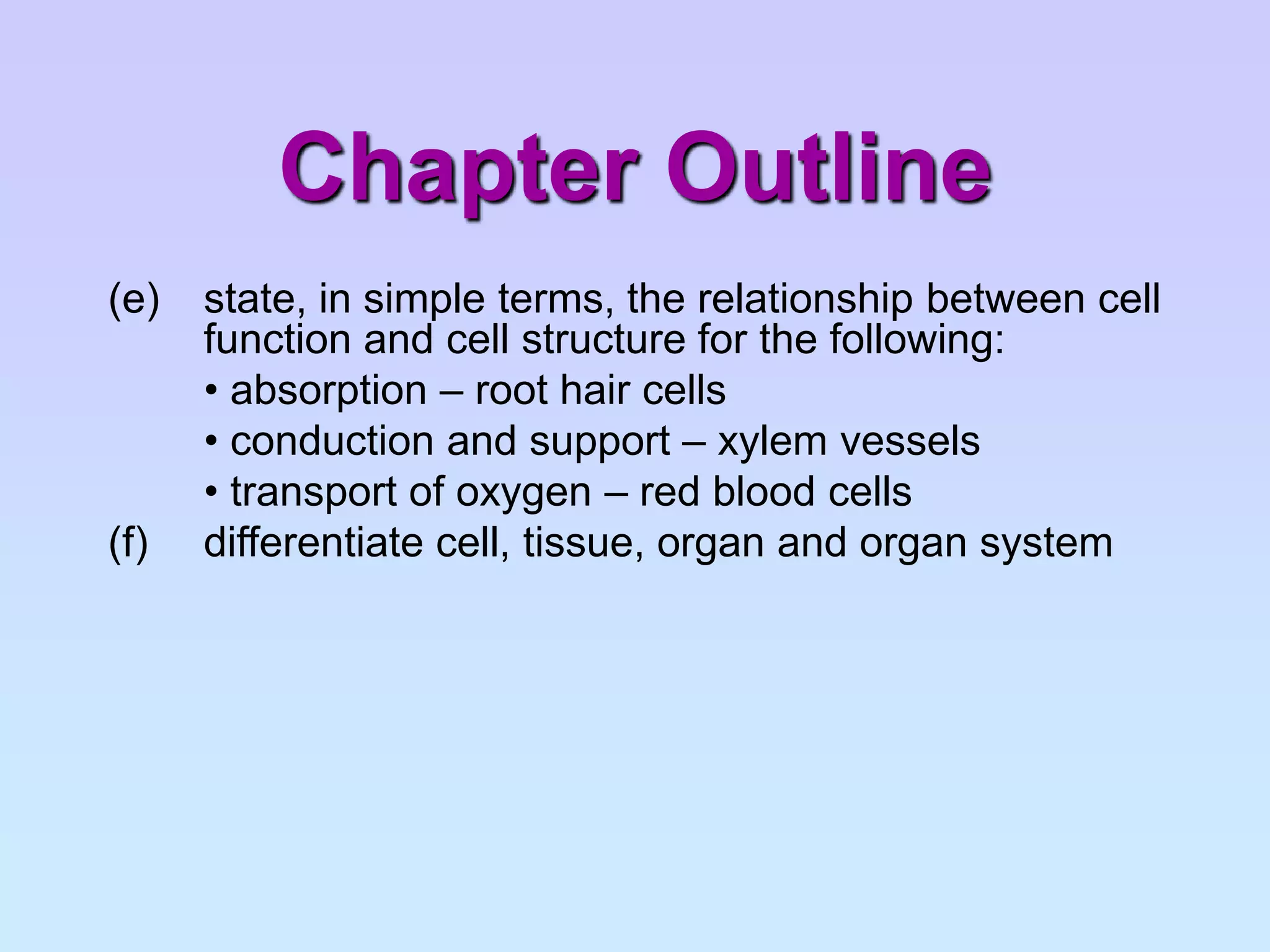 Chapter Outline

(e) state, in simple terms, the relationship between cell function and cell structure for the following:

• absorption – root hair cells

• conduction and support – xylem vessels

• transport of oxygen – red blood cells

(f) differentiate cell, tissue, organ and organ system